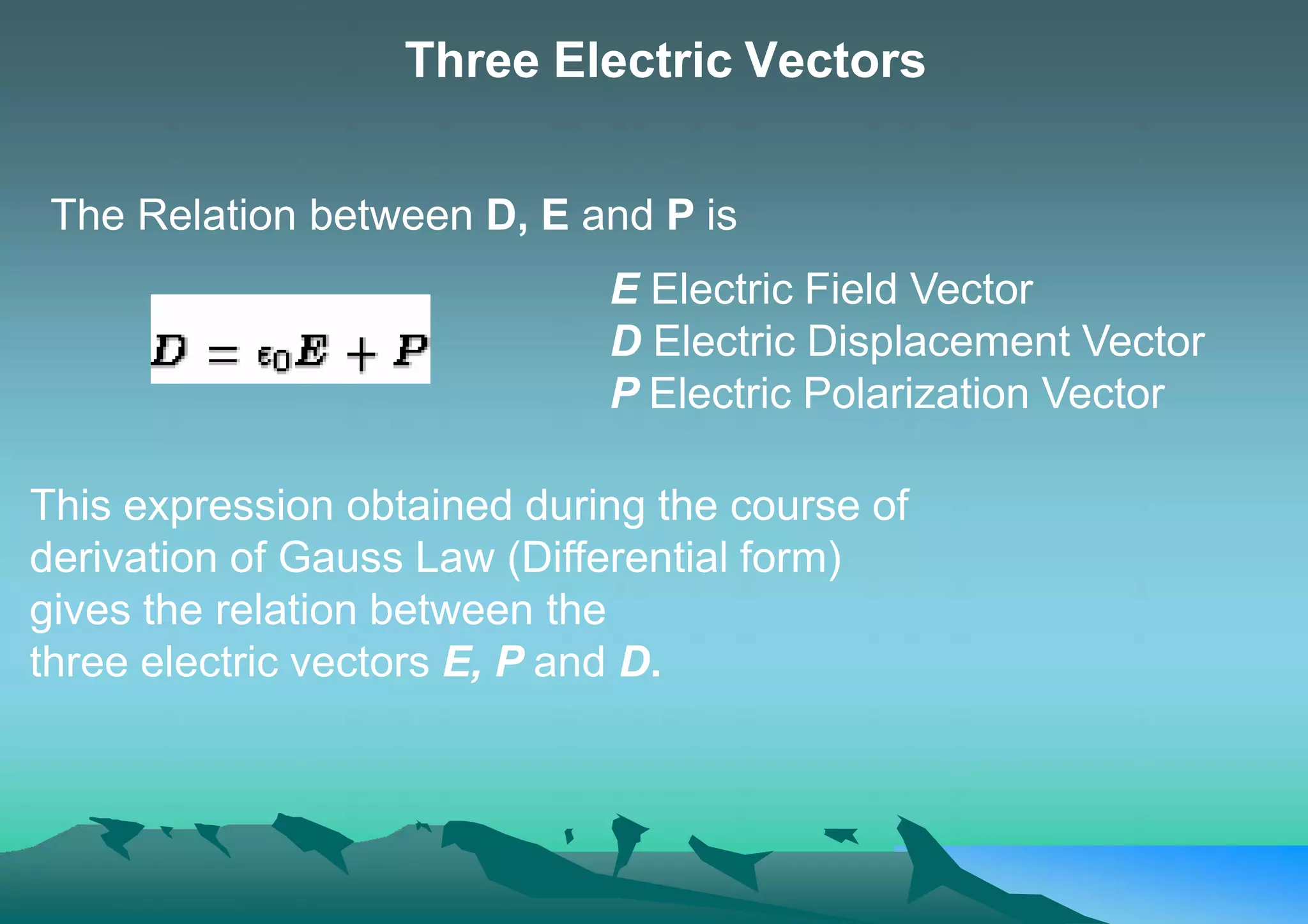 Three Electric Vectors

The Relation between D, E and P is

$D = \epsilon_0 E + P$

E Electric Field Vector
D Electric Displacement Vector
P Electric Polarization Vector

This expression obtained during the course of derivation of Gauss Law (Differential form) gives the relation between the three electric vectors E, P and D.